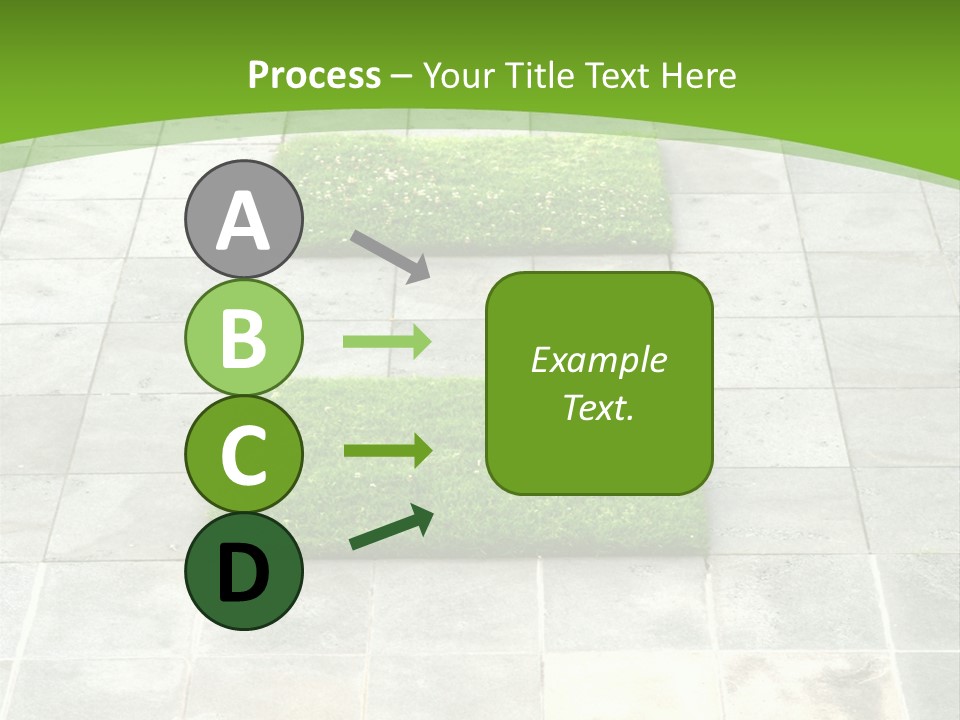 Process – Your Title Text Here

A

B

C

D

Example Text.